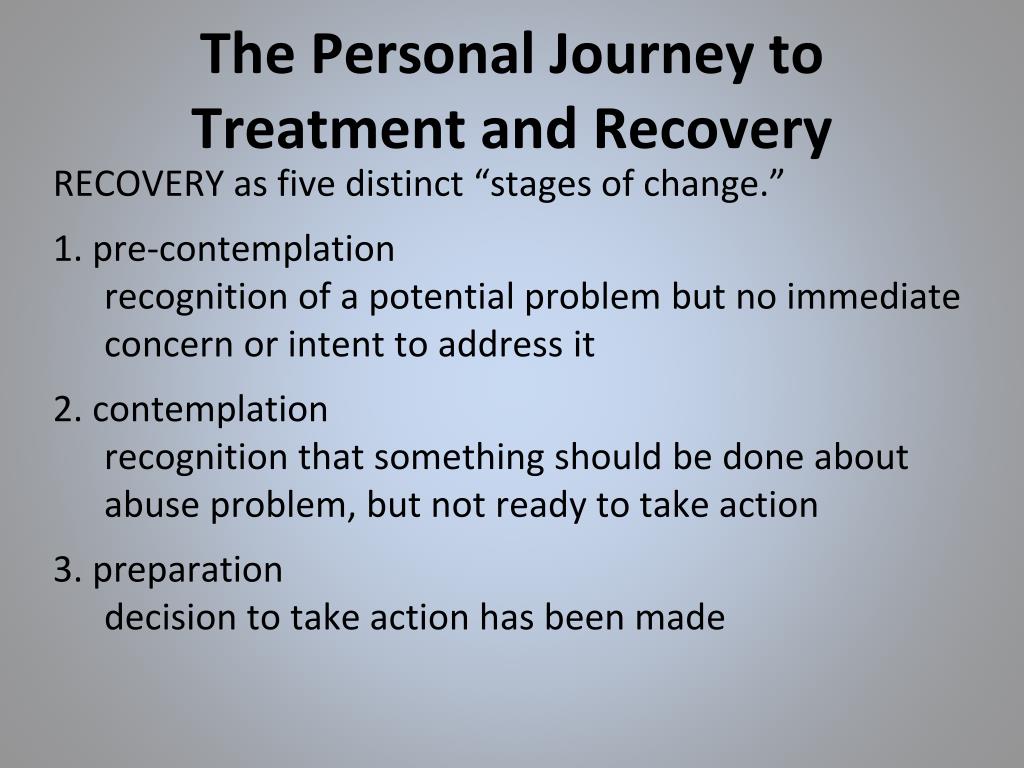 The Personal Journey to Treatment and Recovery

RECOVERY as five distinct “stages of change.”

1. pre-contemplation
recognition of a potential problem but no immediate concern or intent to address it

2. contemplation
recognition that something should be done about abuse problem, but not ready to take action

3. preparation
decision to take action has been made